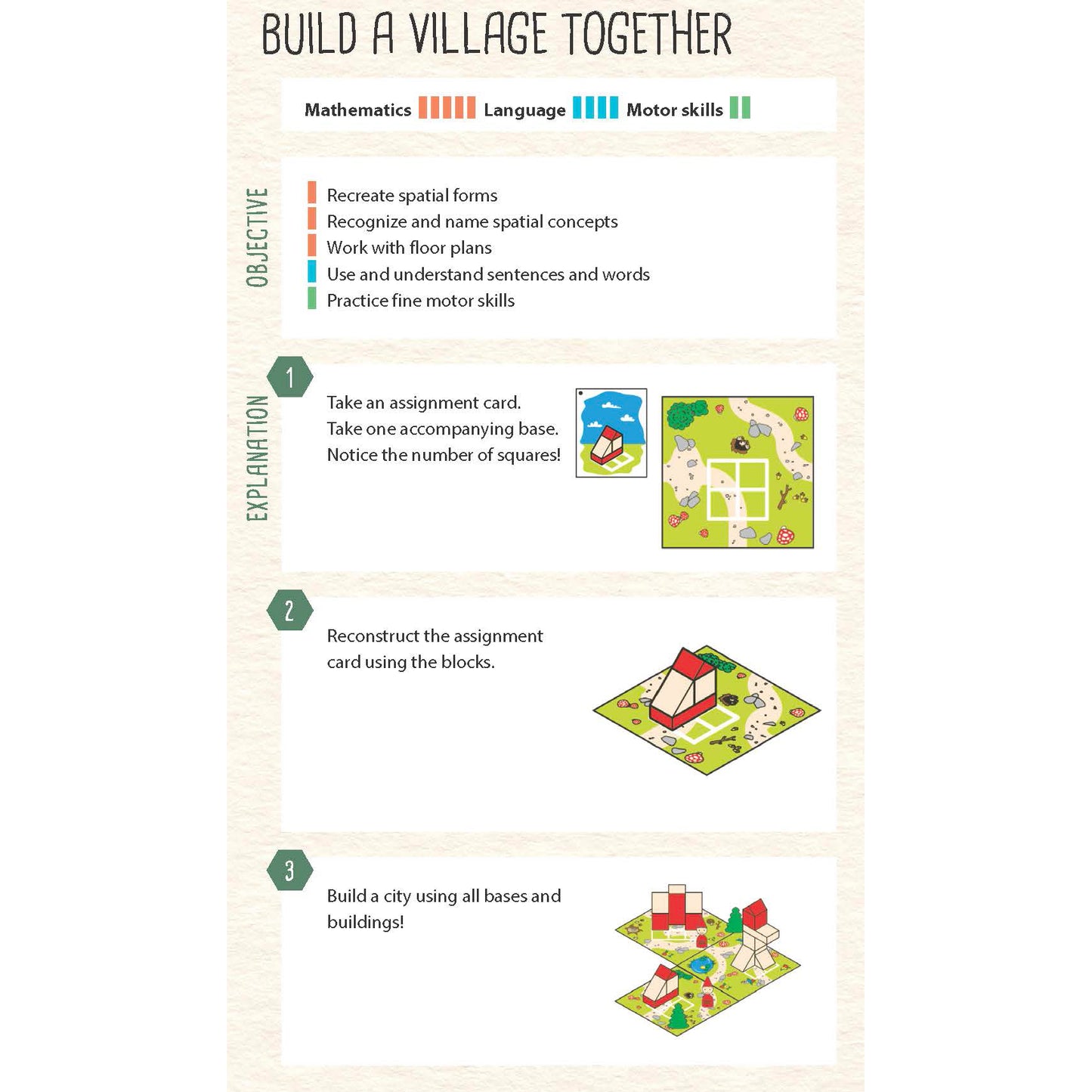 BUILD A VILLAGE TOGETHER

Mathematics Language Motor skills

OBJECTIVE

Recreate spatial forms
Recognize and name spatial concepts
Work with floor plans
Use and understand sentences and words
Practice fine motor skills

EXPLANATION

1

Take an assignment card.
Take one accompanying base.
Notice the number of squares!

2

Reconstruct the assignment card using the blocks.

3

Build a city using all bases and buildings!